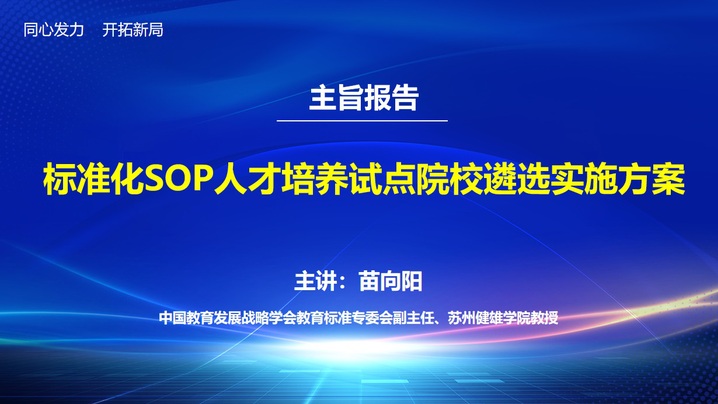 同心发力　开拓新局

主旨报告

标准化SOP人才培养试点院校遴选实施方案

主讲：苗向阳

中国教育发展战略学会教育标准专委会副主任、苏州健雄学院教授